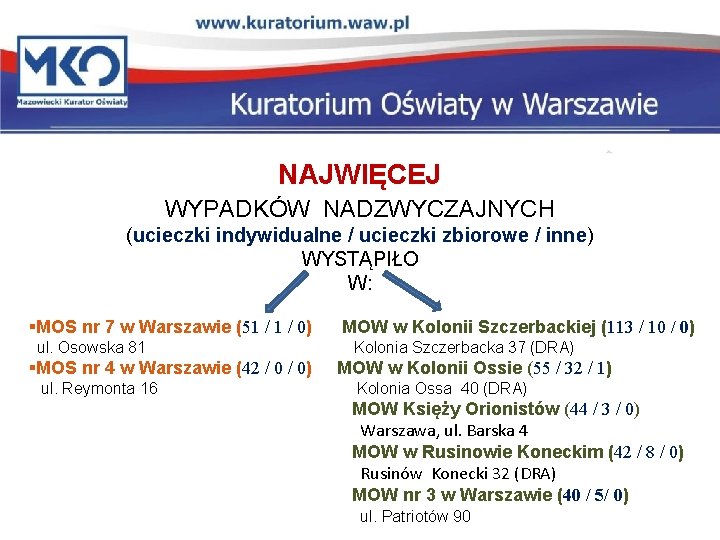 www.kuratorium.waw.pl

MKO
Mazowiecki Kurator Oświaty

Kuratorium Oświaty w Warszawie

NAJWIĘCEJ
WYPADKÓW NADZWYCZAJNYCH
(ucieczki indywidualne / ucieczki zbiorowe / inne)
WYSTĄPIŁO
W:

▪MOS nr 7 w Warszawie (51 / 1 / 0)
ul. Osowska 81
▪MOS nr 4 w Warszawie (42 / 0 / 0)
ul. Reymonta 16

MOW w Kolonii Szczerbackiej (113 / 10 / 0)
Kolonia Szczerbacka 37 (DRA)
MOW w Kolonii Ossie (55 / 32 / 1)
Kolonia Ossa 40 (DRA)
MOW Księży Orionistów (44 / 3 / 0)
Warszawa, ul. Barska 4
MOW w Rusinowie Koneckim (42 / 8 / 0)
Rusinów Konecki 32 (DRA)
MOW nr 3 w Warszawie (40 / 5/ 0)
ul. Patriotów 90